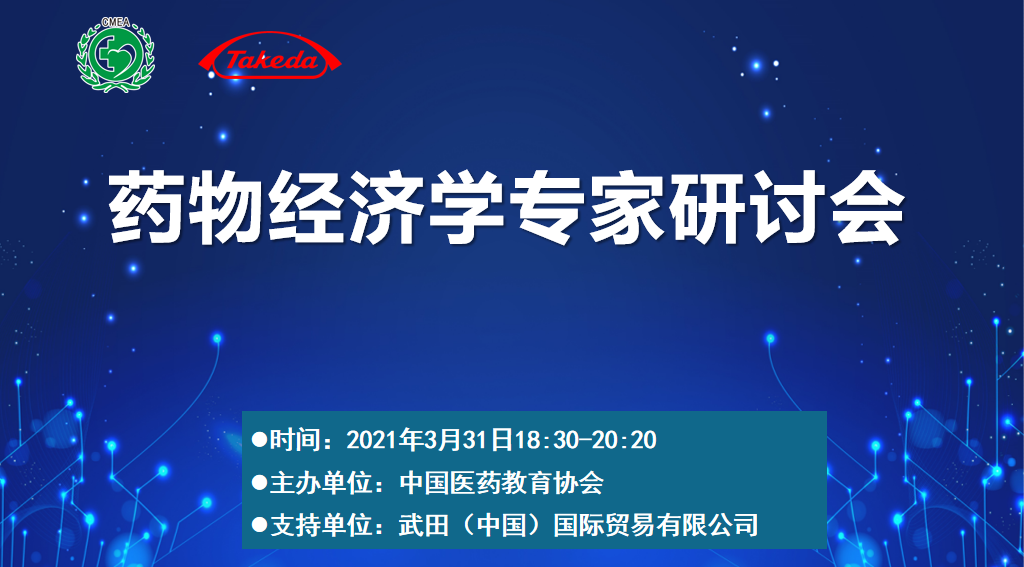 CMEA

Takeda

药物经济学专家研讨会

●时间：2021年3月31日18:30-20:20

●主办单位：中国医药教育协会

●支持单位：武田（中国）国际贸易有限公司